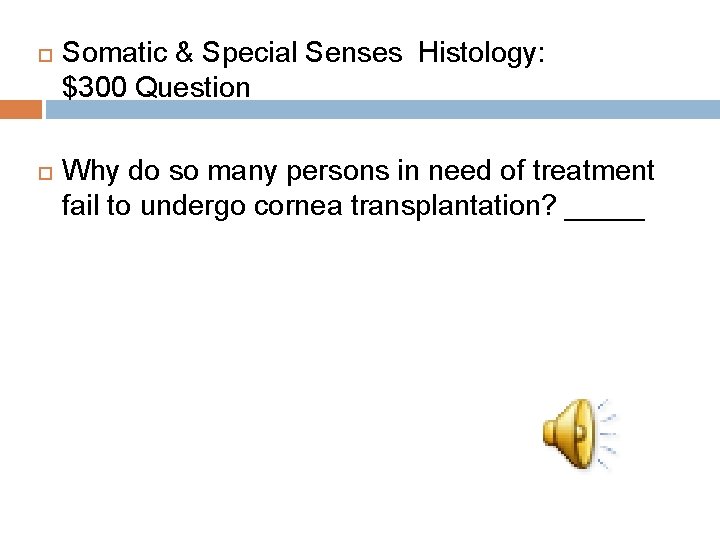 Somatic & Special Senses Histology: \$300 Question

Why do so many persons in need of treatment fail to undergo cornea transplantation? _____